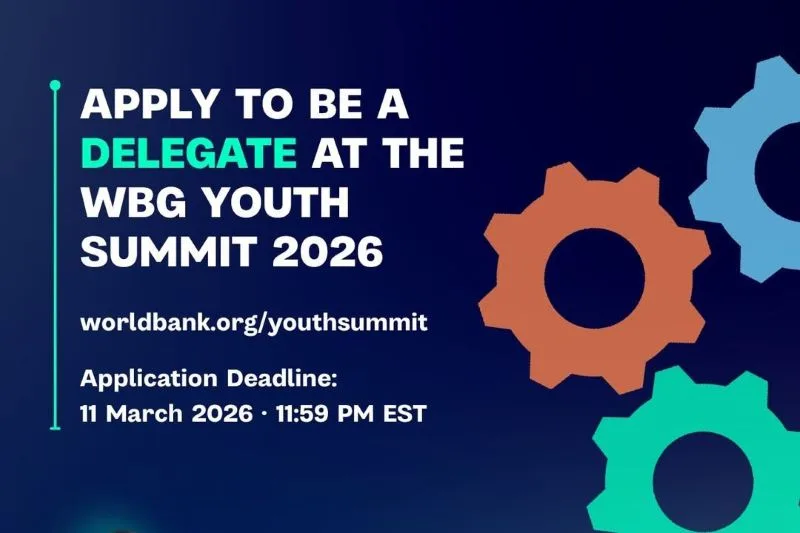 APPLY TO BE A DELEGATE AT THE WBG YOUTH SUMMIT 2026

worldbank.org/youthsummit

Application Deadline:
11 March 2026 · 11:59 PM EST